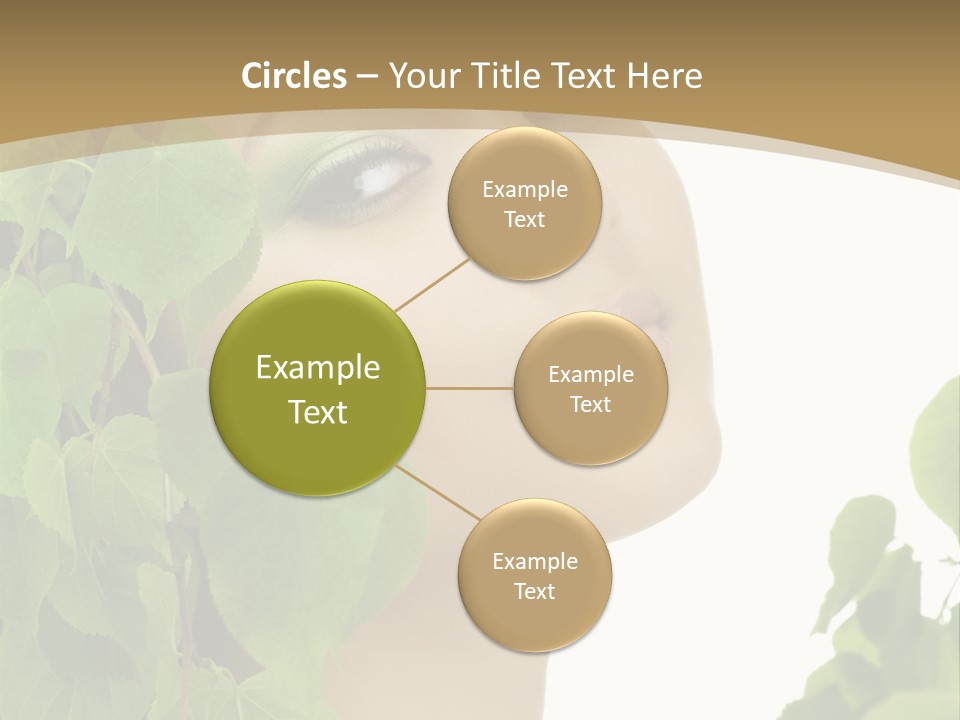 Circles – Your Title Text Here

Example Text

Example Text

Example Text

Example Text